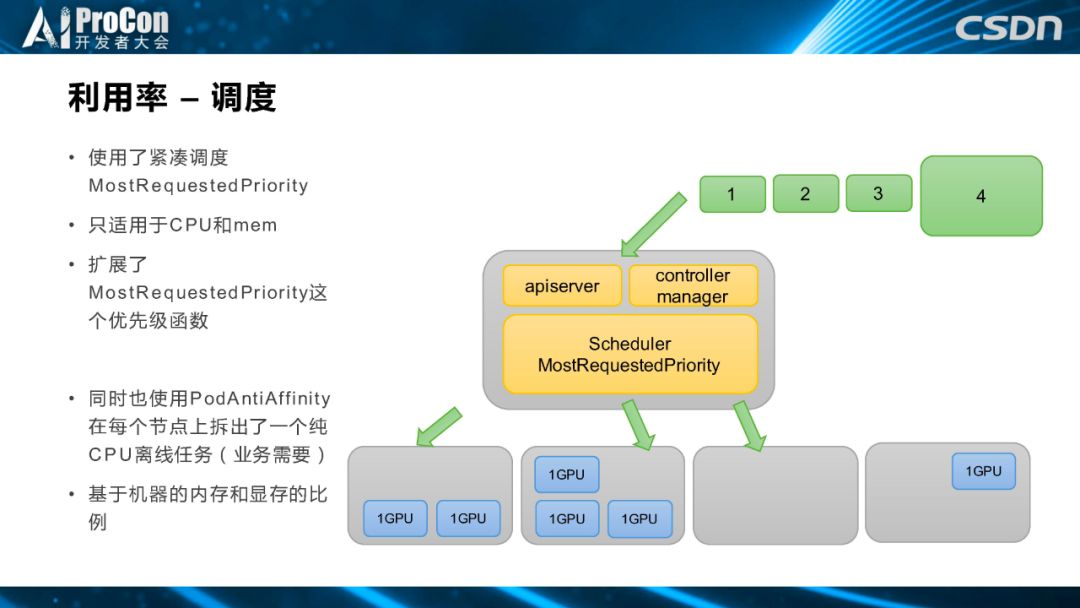 AI ProCon 开发者大会

CSDN

利用率 – 调度

• 使用了紧凑调度 MostRequestedPriority

• 只适用于CPU和mem

• 扩展了 MostRequestedPriority这个优先级函数

• 同时也使用PodAntiAffinity在每个节点上拆出了一个纯CPU离线任务（业务需要）

• 基于机器的内存和显存的比例

1

2

3

4

apiserver

controller manager

Scheduler
MostRequestedPriority

1GPU

1GPU

1GPU

1GPU

1GPU

1GPU